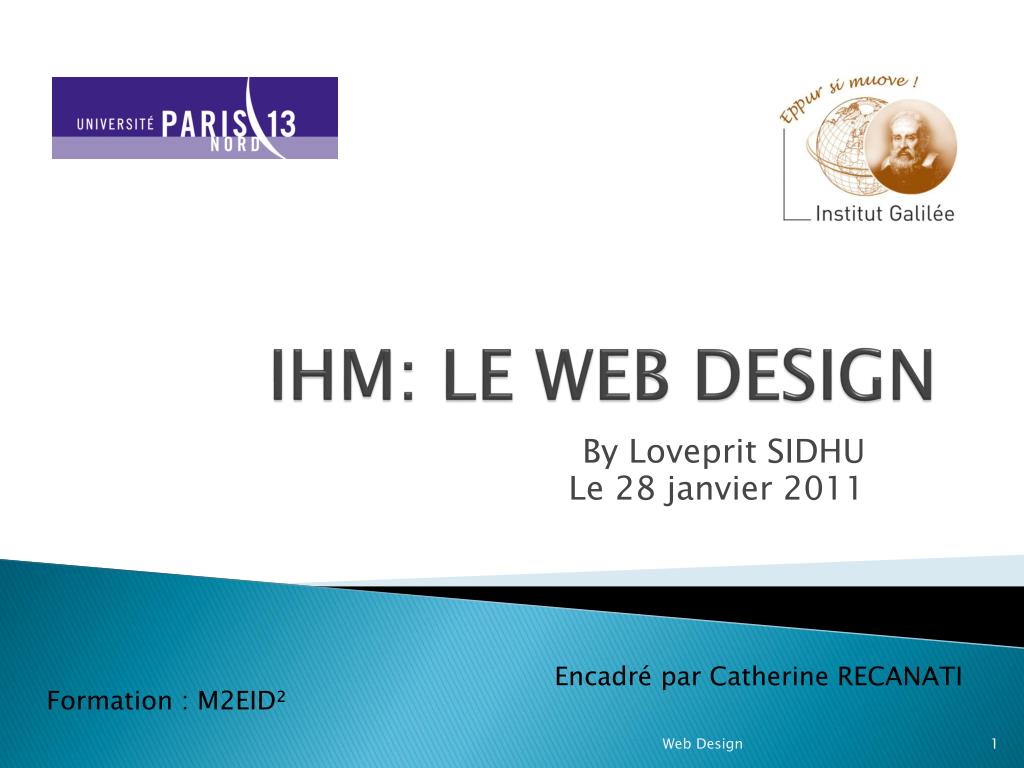 UNIVERSITÉ PARIS 13 NORD

Eppur si muove !

Institut Galilée

IHM: LE WEB DESIGN

By Loveprit SIDHU
Le 28 janvier 2011

Encadré par Catherine RECANATI

Formation : M2EID²

Web Design

1